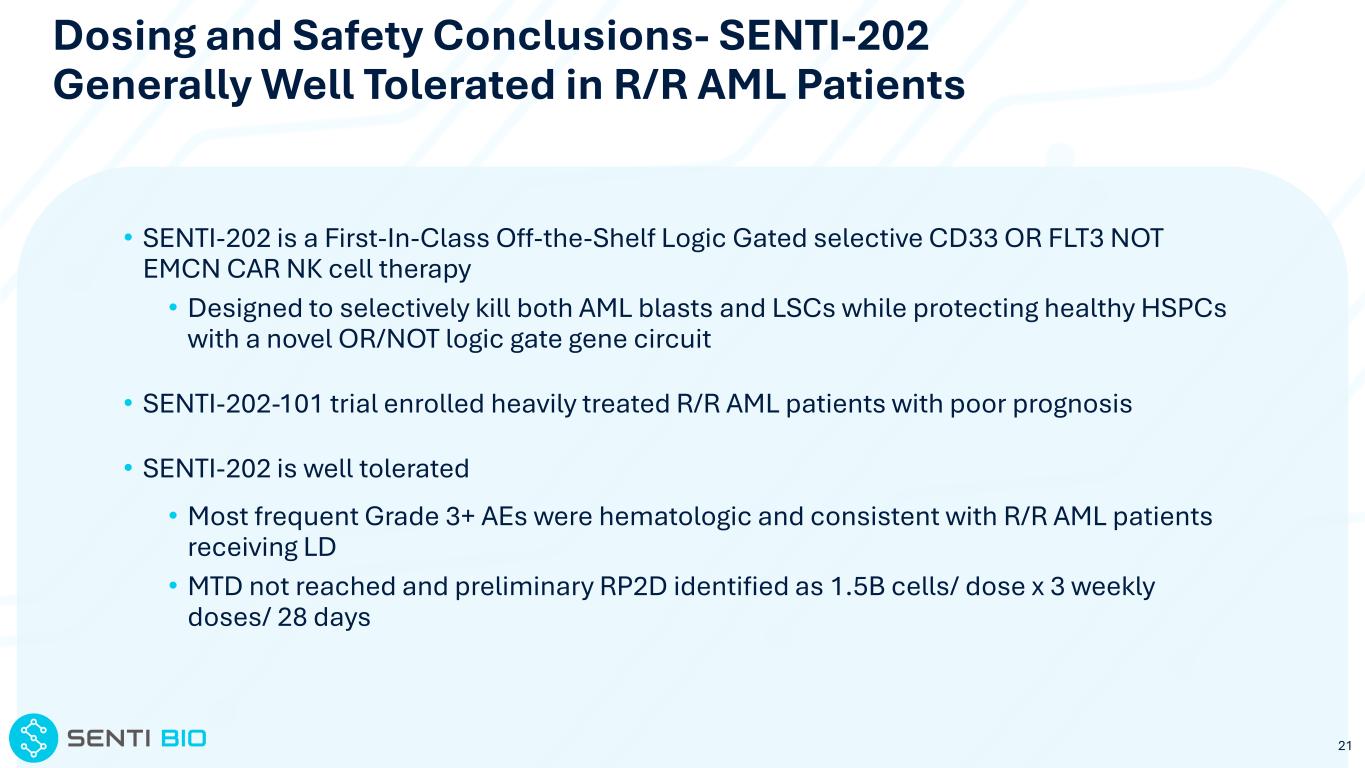 Dosing and Safety Conclusions- SENTI-202 Generally Well Tolerated in R/R AML Patients

• SENTI-202 is a First-In-Class Off-the-Shelf Logic Gated selective CD33 OR FLT3 NOT EMCN CAR NK cell therapy

• Designed to selectively kill both AML blasts and LSCs while protecting healthy HSPCs with a novel OR/NOT logic gate gene circuit

• SENTI-202-101 trial enrolled heavily treated R/R AML patients with poor prognosis

• SENTI-202 is well tolerated

• Most frequent Grade 3+ AEs were hematologic and consistent with R/R AML patients receiving LD

• MTD not reached and preliminary RP2D identified as 1.5B cells/ dose x 3 weekly doses/ 28 days

SENTI BIO

21